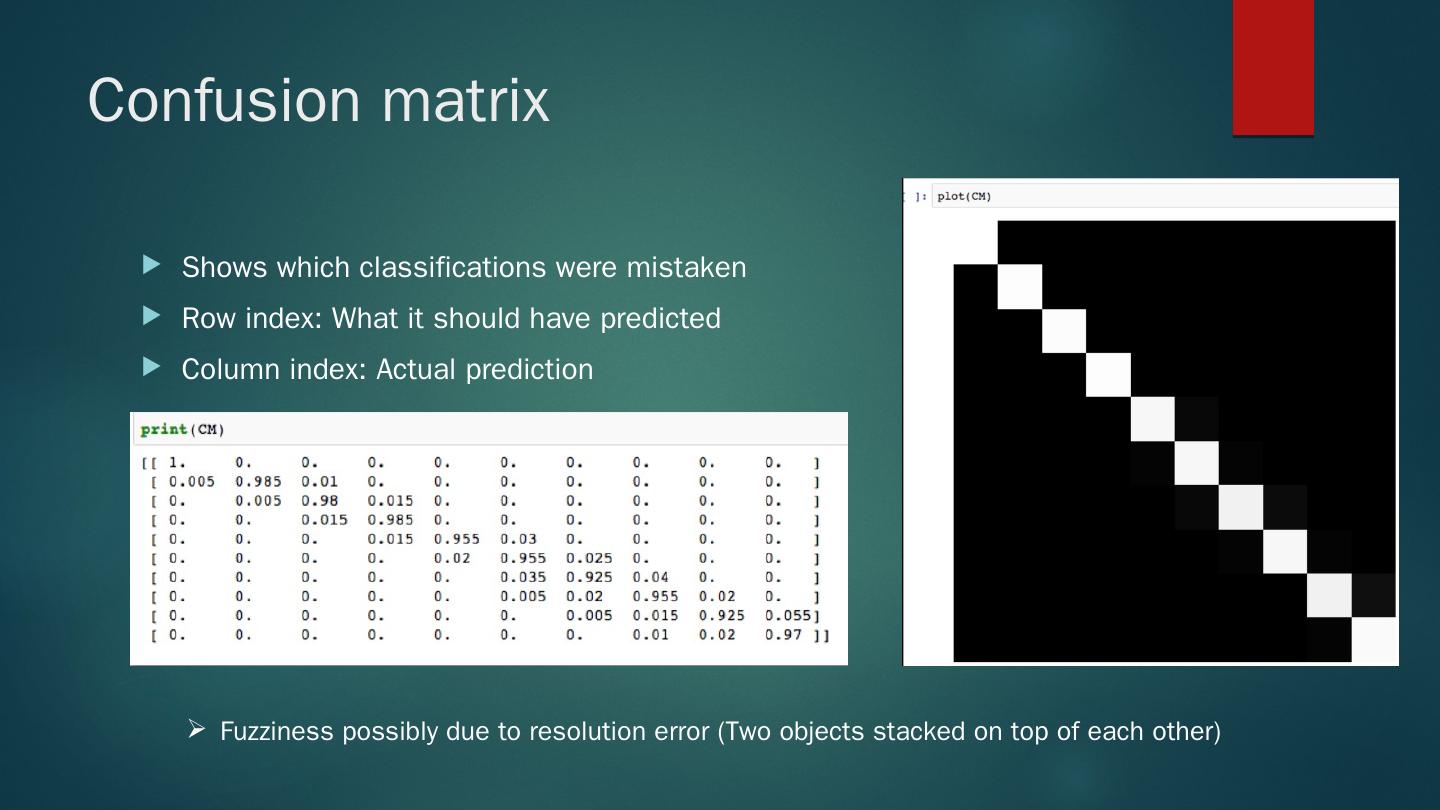 Confusion matrix

Shows which classifications were mistaken

Row index: What it should have predicted

Column index: Actual prediction

print(CM)

[[ 1. 0. 0. 0. 0. 0. 0. 0. 0. 0. ]
 [ 0.005 0.985 0.01 0. 0. 0. 0. 0. 0. 0. ]
 [ 0. 0.005 0.98 0.015 0. 0. 0. 0. 0. 0. ]
 [ 0. 0. 0.015 0.985 0. 0. 0. 0. 0. 0. ]
 [ 0. 0. 0. 0.015 0.955 0.03 0. 0. 0. 0. ]
 [ 0. 0. 0. 0. 0.02 0.955 0.025 0. 0. 0. ]
 [ 0. 0. 0. 0. 0. 0.035 0.925 0.04 0. 0. ]
 [ 0. 0. 0. 0. 0. 0.005 0.02 0.955 0.02 0. ]
 [ 0. 0. 0. 0. 0. 0. 0.005 0.015 0.925 0.055]
 [ 0. 0. 0. 0. 0. 0. 0. 0.01 0.02 0.97 ]]

[ ]: plot(CM)

Fuzziness possibly due to resolution error (Two objects stacked on top of each other)